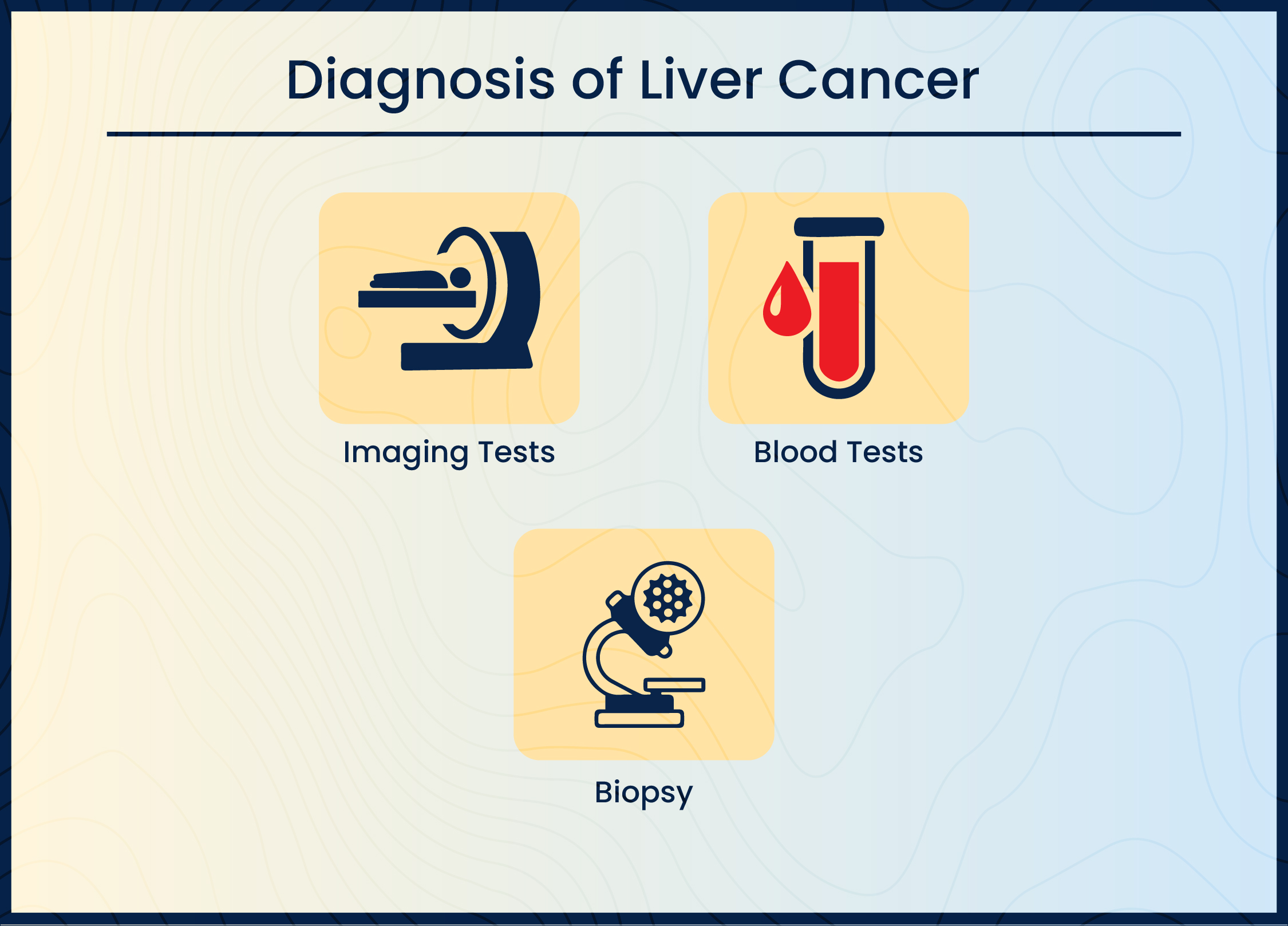 Diagnosis of Liver Cancer

Imaging Tests

Blood Tests

Biopsy